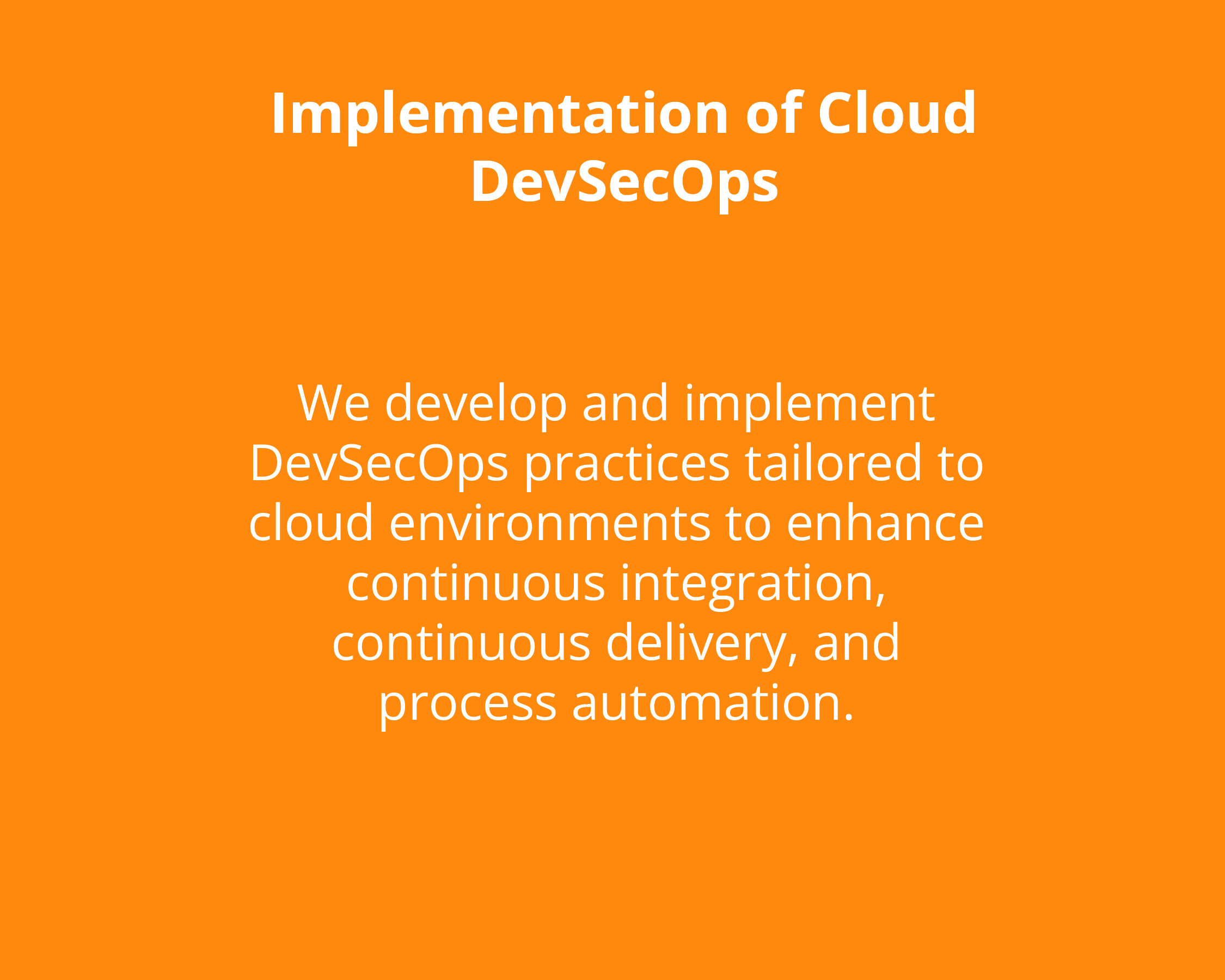 Implementation of Cloud DevSecOps

We develop and implement DevSecOps practices tailored to cloud environments to enhance continuous integration, continuous delivery, and process automation.